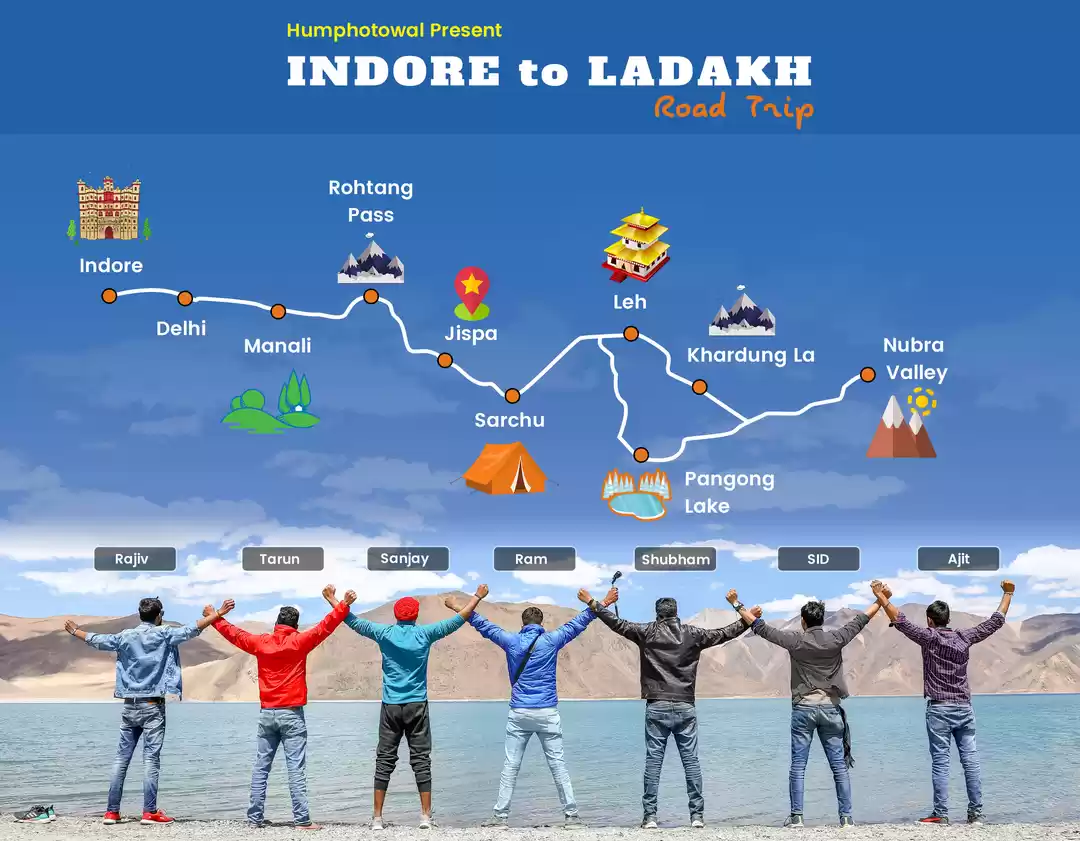 Humphotowal Present
INDORE to LADAKH
Road Trip

Indore
Delhi
Manali
Rohtang Pass
Jispa
Sarchu
Leh
Khardung La
Pangong Lake
Nubra Valley

Rajiv
Tarun
Sanjay
Ram
Shubham
SID
Ajit